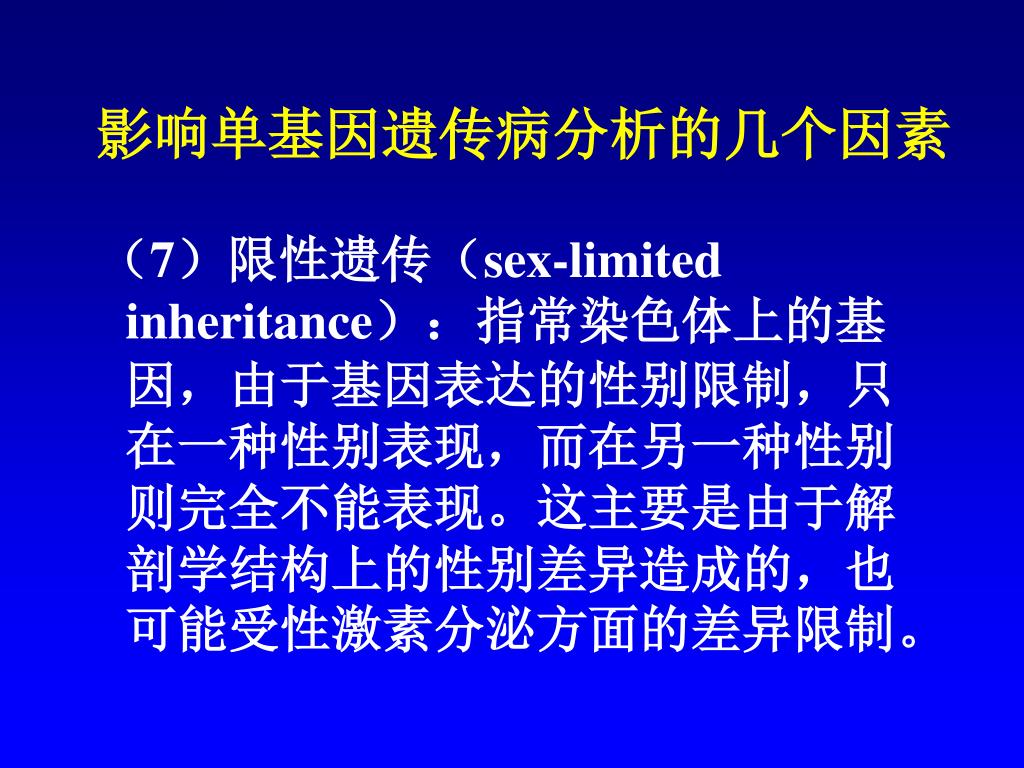 影响单基因遗传病分析的几个因素

（7）限性遗传（sex-limited inheritance）：指常染色体上的基因，由于基因表达的性别限制，只在一种性别表现，而在另一种性别则完全不能表现。这主要是由于解剖学结构上的性别差异造成的，也可能受性激素分泌方面的差异限制。